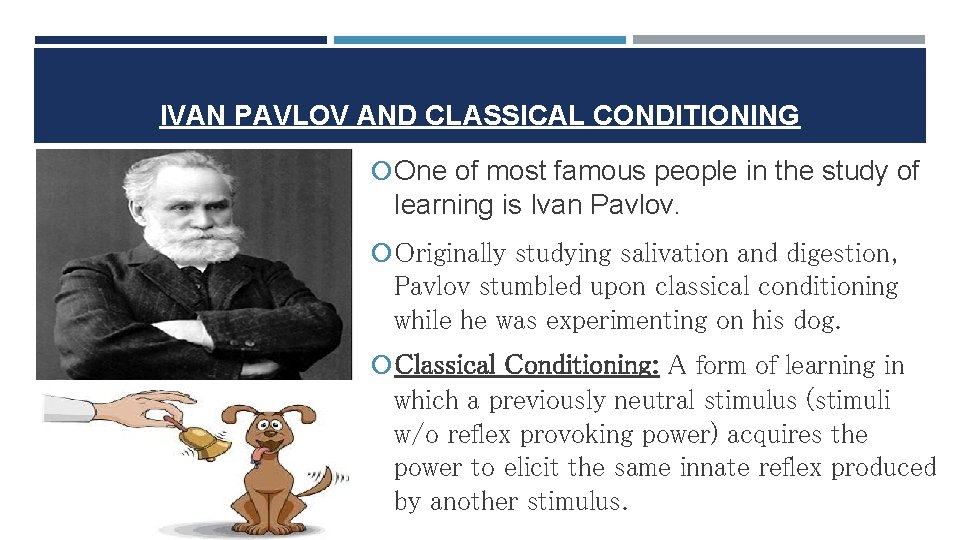 IVAN PAVLOV AND CLASSICAL CONDITIONING

One of most famous people in the study of learning is Ivan Pavlov.

Originally studying salivation and digestion, Pavlov stumbled upon classical conditioning while he was experimenting on his dog.

Classical Conditioning: A form of learning in which a previously neutral stimulus (stimuli w/o reflex provoking power) acquires the power to elicit the same innate reflex produced by another stimulus.